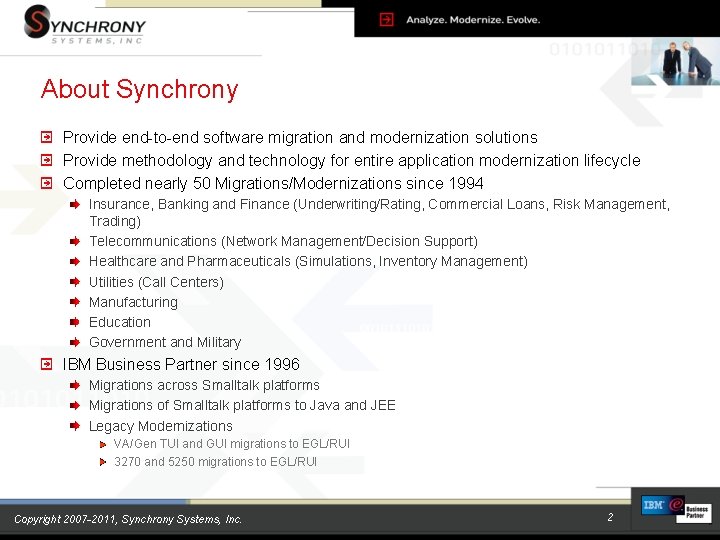 SYNCHRONY
SYSTEMS, INC

Analyze. Modernize. Evolve.

0101011010

About Synchrony

Provide end-to-end software migration and modernization solutions
Provide methodology and technology for entire application modernization lifecycle
Completed nearly 50 Migrations/Modernizations since 1994
Insurance, Banking and Finance (Underwriting/Rating, Commercial Loans, Risk Management, Trading)
Telecommunications (Network Management/Decision Support)
Healthcare and Pharmaceuticals (Simulations, Inventory Management)
Utilities (Call Centers)
Manufacturing
Education
Government and Military
IBM Business Partner since 1996
Migrations across Smalltalk platforms
Migrations of Smalltalk platforms to Java and JEE
Legacy Modernizations
VA/Gen TUI and GUI migrations to EGL/RUI
3270 and 5250 migrations to EGL/RUI

Copyright 2007-2011, Synchrony Systems, Inc.
2
IBM Business Partner